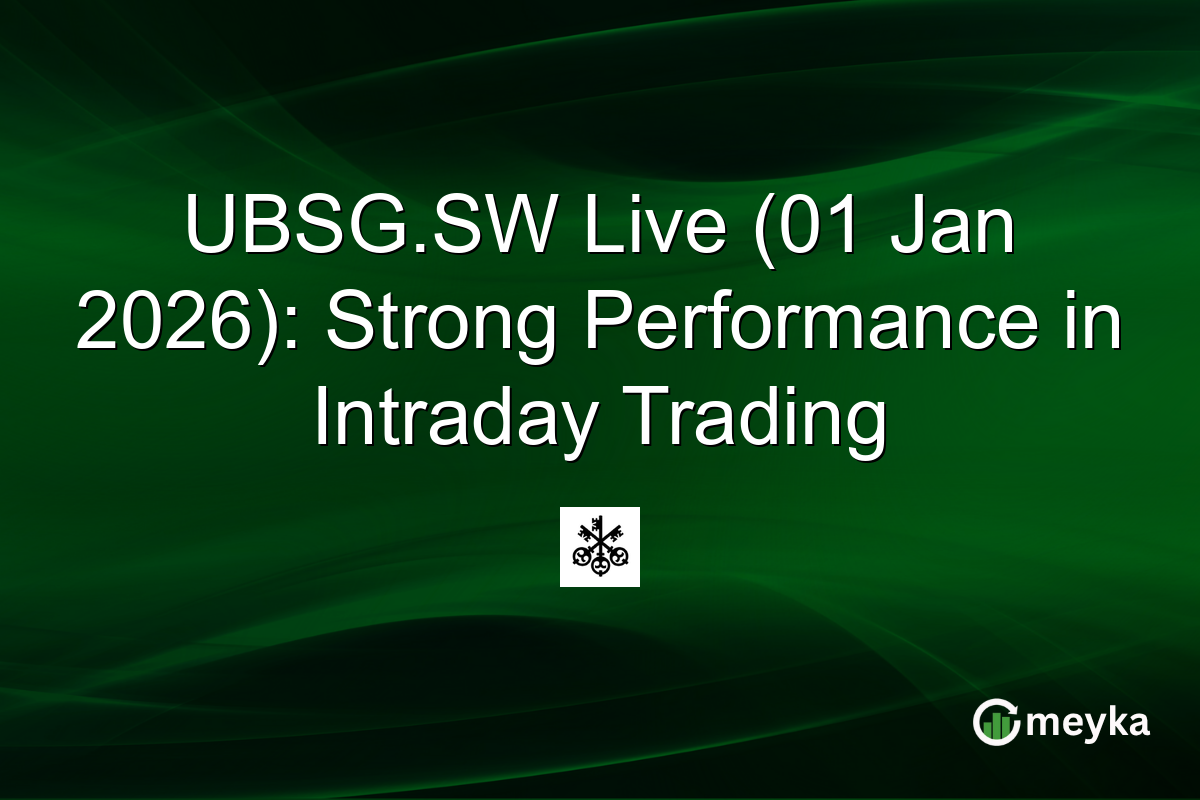 UBSG.SW Live (01 Jan 2026): Strong Performance in Intraday Trading

meyka